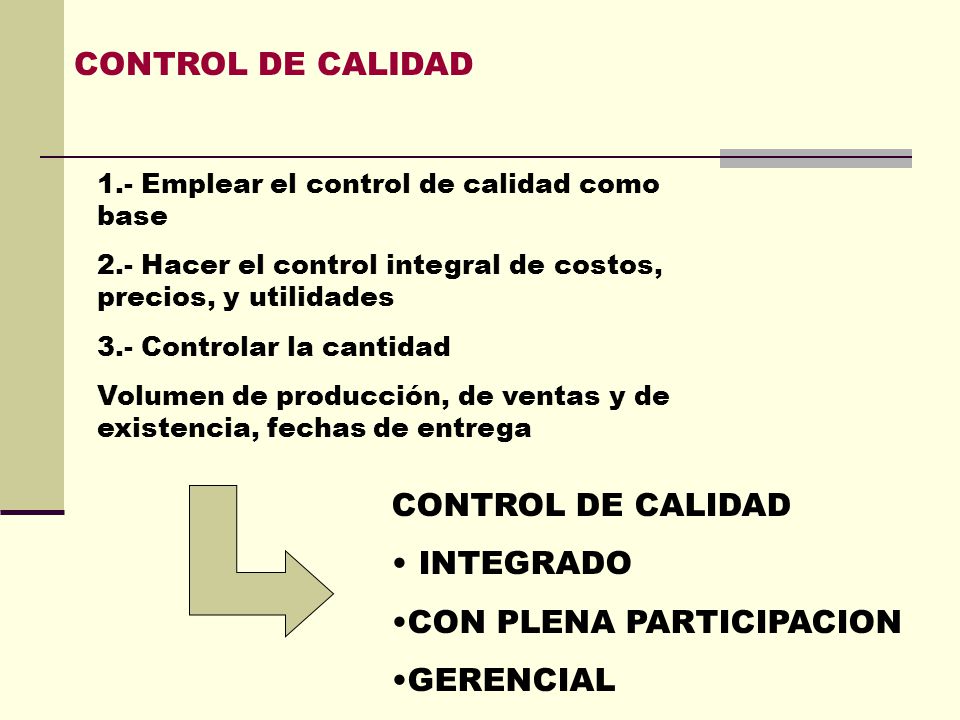 CONTROL DE CALIDAD

1.- Emplear el control de calidad como base

2.- Hacer el control integral de costos, precios, y utilidades

3.- Controlar la cantidad

Volumen de producción, de ventas y de existencia, fechas de entrega

CONTROL DE CALIDAD

• INTEGRADO

•CON PLENA PARTICIPACION

•GERENCIAL